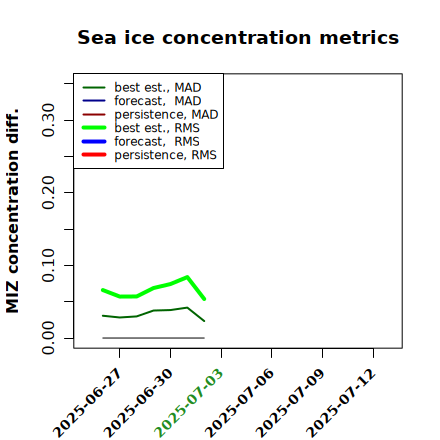 Sea ice concentration metrics

best est., MAD
forecast, MAD
persistence, MAD
best est., RMS
forecast, RMS
persistence, RMS

MIZ concentration diff.

0.00
0.10
0.20
0.30

2025-06-27
2025-06-30
2025-07-03
2025-07-06
2025-07-09
2025-07-12